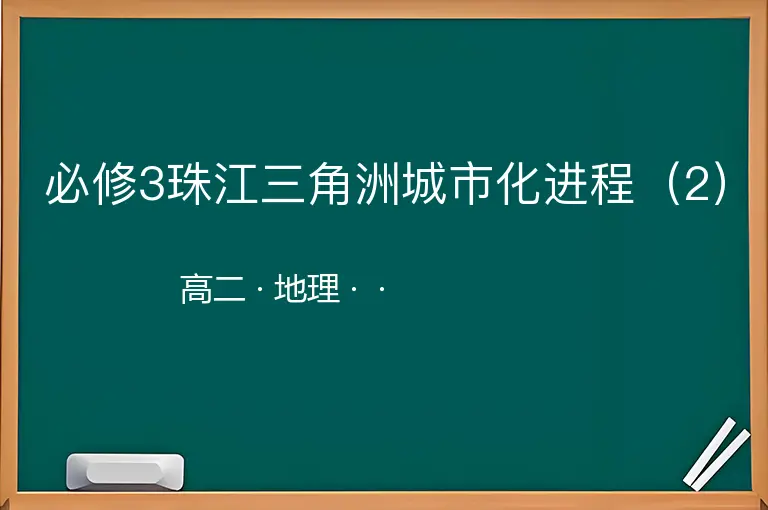 必修3珠江三角洲城市化进程（2）

高二 · 地理 · ·